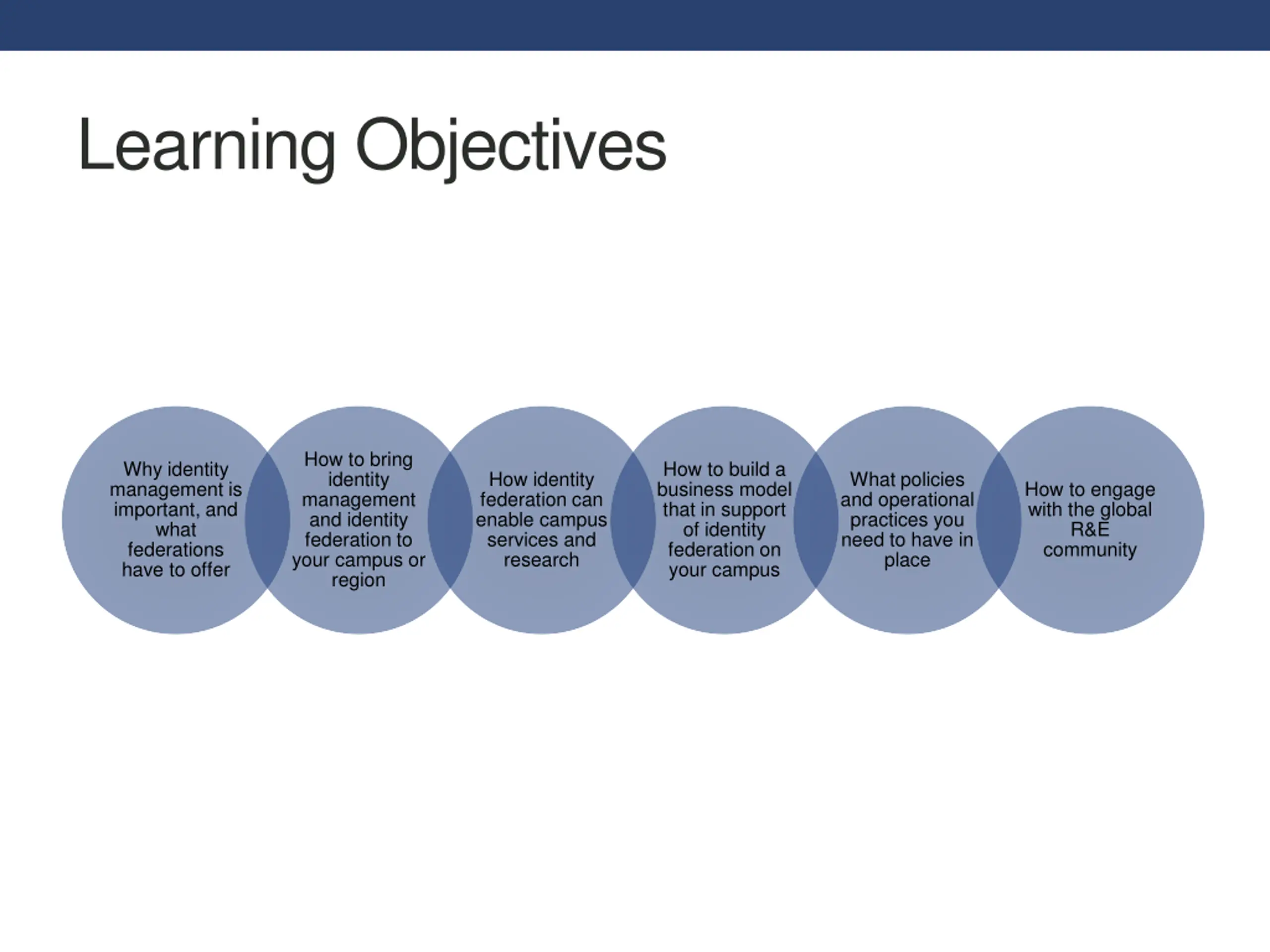 Learning Objectives

Why identity management is important, and what federations have to offer

How to bring identity management and identity federation to your campus or region

How identity federation can enable campus services and research

How to build a business model that in support of identity federation on your campus

What policies and operational practices you need to have in place

How to engage with the global R&E community